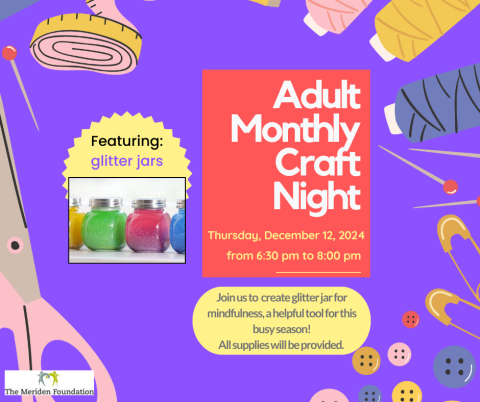 Featuring:
glitter jars

Adult Monthly Craft Night

Thursday, December 12, 2024
from 6:30 pm to 8:00 pm

Join us to create glitter jar for mindfulness, a helpful tool for this busy season!
All supplies will be provided.

The Meriden Foundation